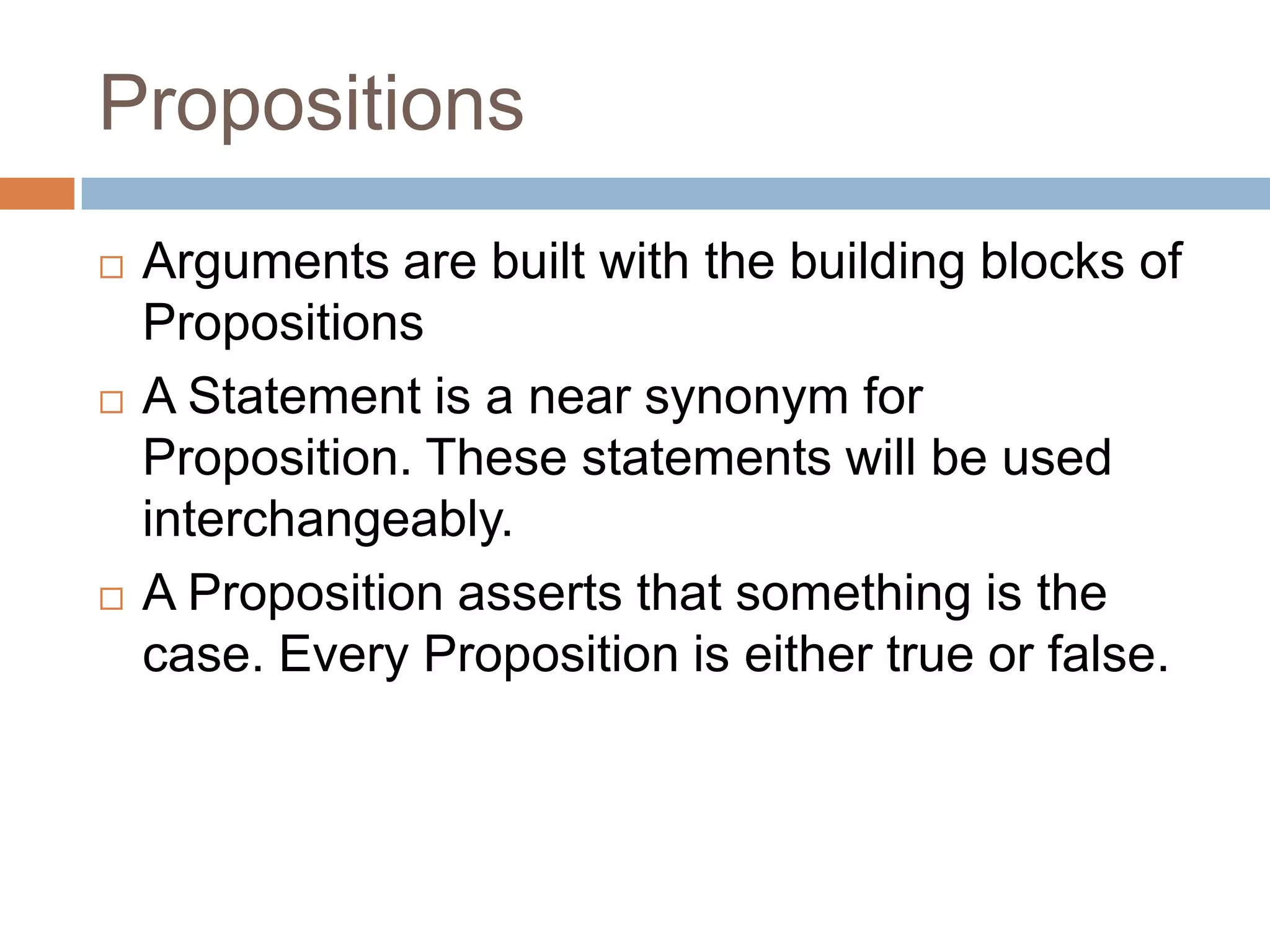 Propositions

□ Arguments are built with the building blocks of Propositions

□ A Statement is a near synonym for Proposition. These statements will be used interchangeably.

□ A Proposition asserts that something is the case. Every Proposition is either true or false.